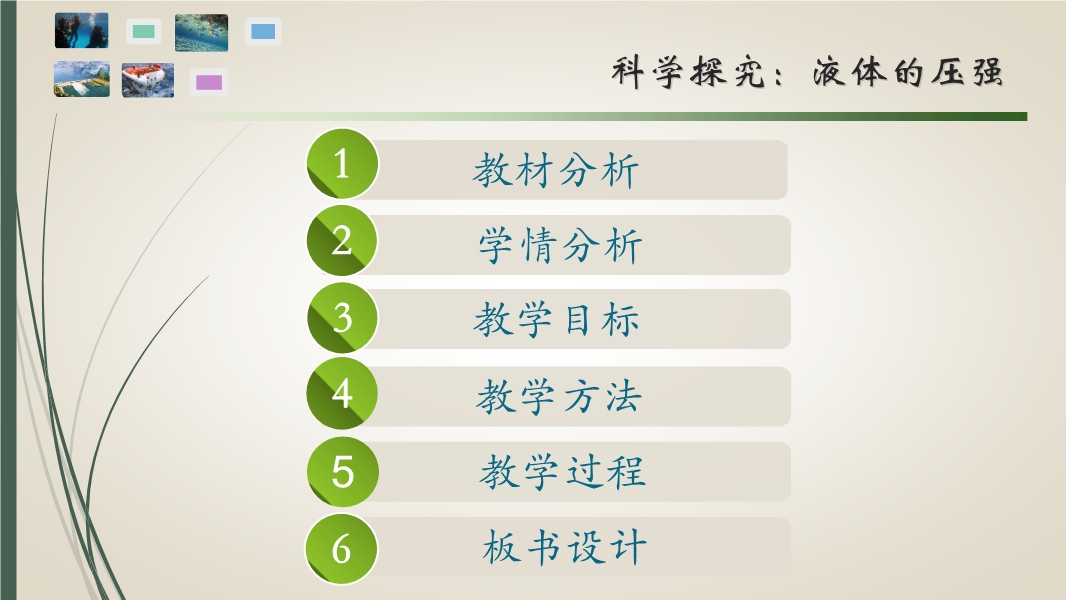 科学探究：液体的压强

1 教材分析

2 学情分析

3 教学目标

4 教学方法

5 教学过程

6 板书设计